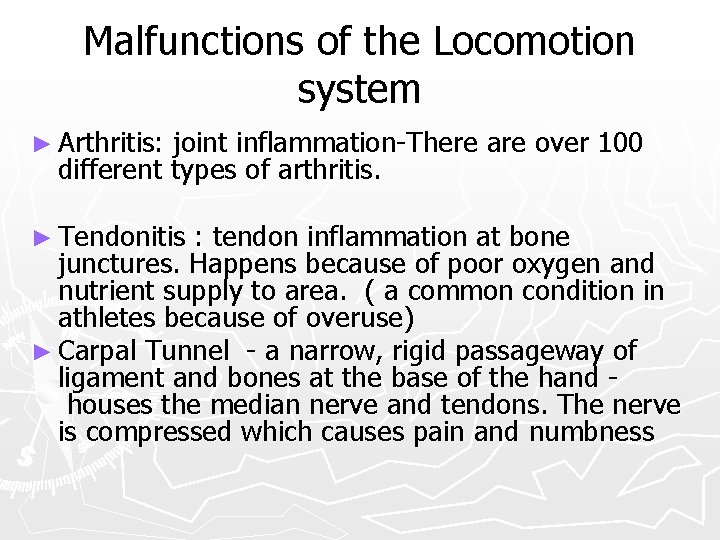 Malfunctions of the Locomotion system

► Arthritis: joint inflammation-There are over 100 different types of arthritis.

► Tendonitis : tendon inflammation at bone junctures. Happens because of poor oxygen and nutrient supply to area. ( a common condition in athletes because of overuse)

► Carpal Tunnel - a narrow, rigid passageway of ligament and bones at the base of the hand - houses the median nerve and tendons. The nerve is compressed which causes pain and numbness